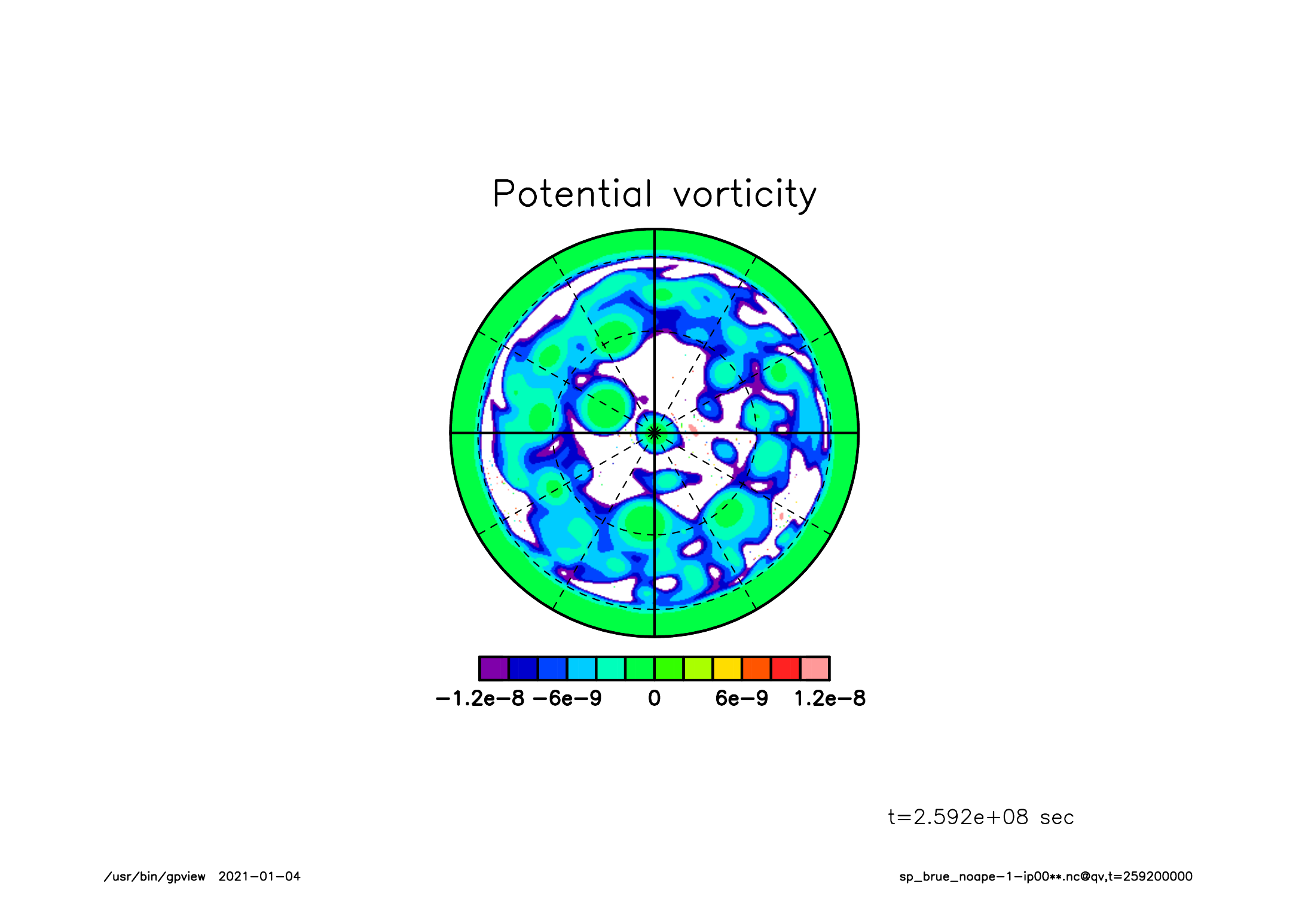 Potential vorticity

−1.2e−8 −6e−9 0 6e−9 1.2e−8

t=2.592e+08 sec

/usr/bin/gpview 2021−01−04

sp_brue_noape−1−ip00**.nc@qv,t=259200000